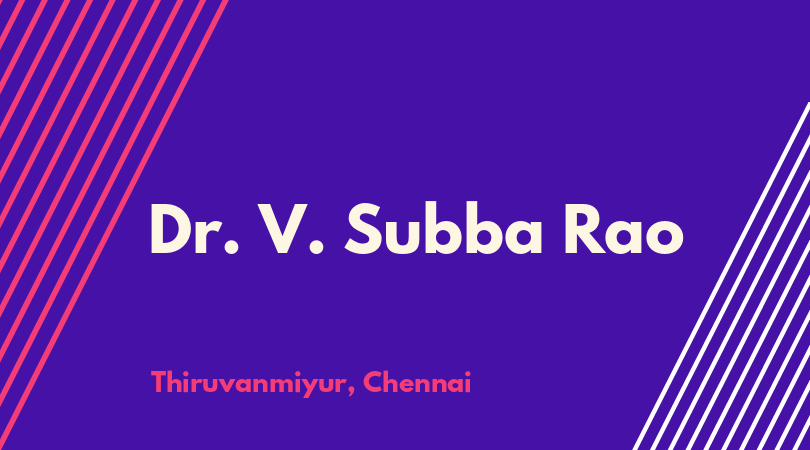 Dr. V. Subba Rao

Thiruvanmiyur, Chennai